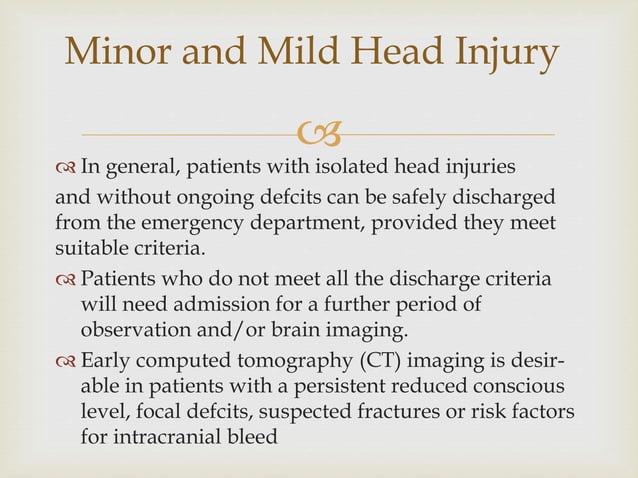 Minor and Mild Head Injury

In general, patients with isolated head injuries and without ongoing defcits can be safely discharged from the emergency department, provided they meet suitable criteria.

Patients who do not meet all the discharge criteria will need admission for a further period of observation and/or brain imaging.

Early computed tomography (CT) imaging is desirable in patients with a persistent reduced conscious level, focal defcits, suspected fractures or risk factors for intracranial bleed